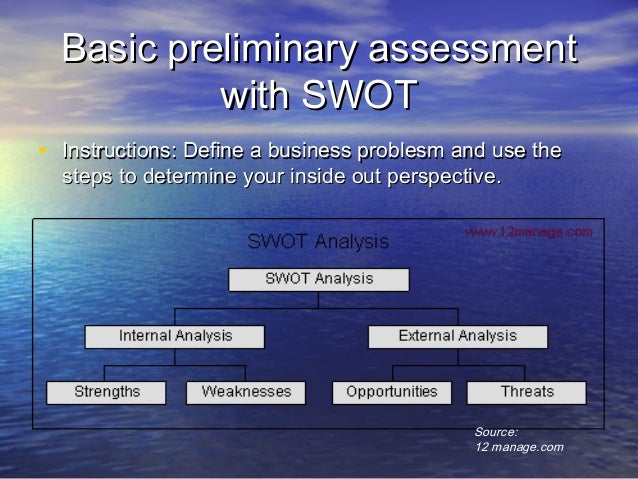 Basic preliminary assessment with SWOT

• Instructions: Define a business problesm and use the steps to determine your inside out perspective.

SWOT Analysis

www.12manage.com

SWOT Analysis

Internal Analysis

External Analysis

Strengths

Weaknesses

Opportunities

Threats

Source:
12 manage.com